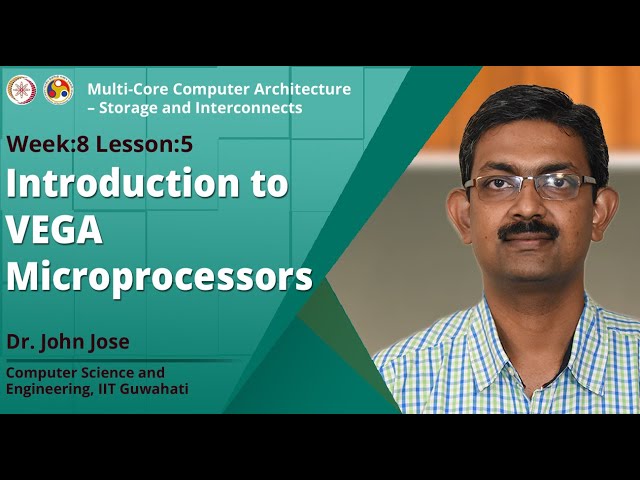 Multi-Core Computer Architecture – Storage and Interconnects

Week:8 Lesson:5

Introduction to VEGA Microprocessors

Dr. John Jose

Computer Science and Engineering, IIT Guwahati